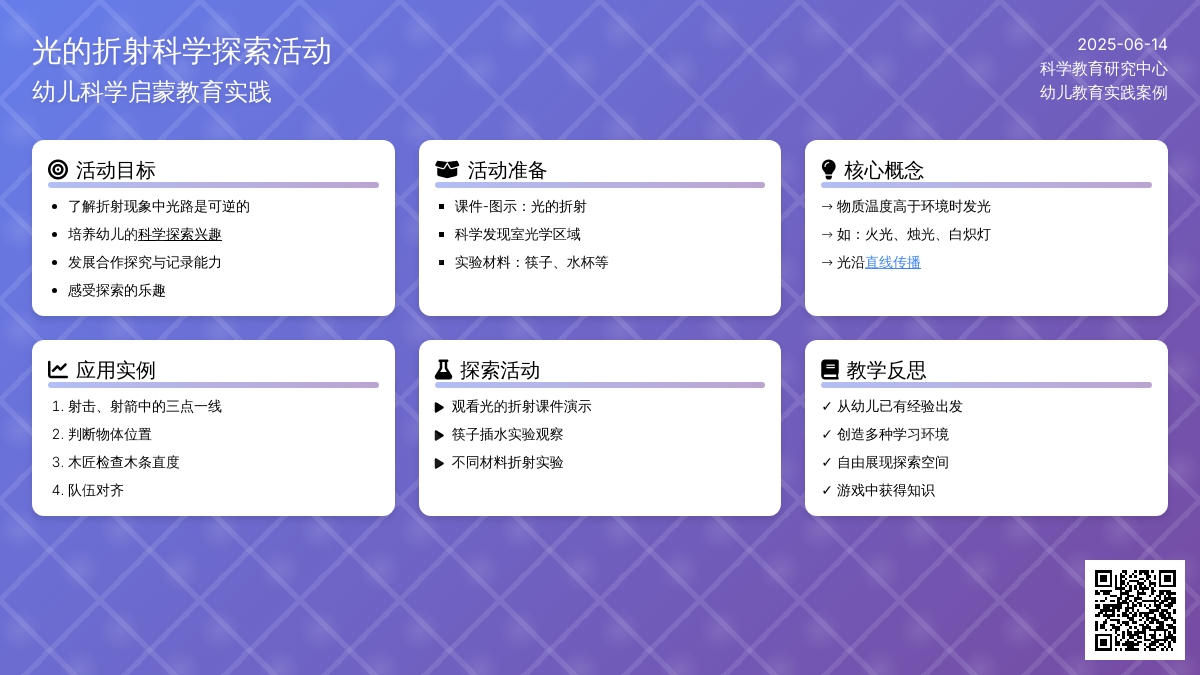 光的折射科学探索活动
幼儿科学启蒙教育实践

2025-06-14
科学教育研究中心
幼儿教育实践案例

活动目标
- 了解折射现象中光路是可逆的
- 培养幼儿的科学探索兴趣
- 发展合作探究与记录能力
- 感受探索的乐趣

活动准备
- 课件-图示：光的折射
- 科学发现室光学区域
- 实验材料：筷子、水杯等

核心概念
→ 物质温度高于环境时发光
→ 如：火光、烛光、白炽灯
→ 光沿直线传播

应用实例
1. 射击、射箭中的三点一线
2. 判断物体位置
3. 木匠检查木条直度
4. 队伍对齐

探索活动
▶ 观看光的折射课件演示
▶ 筷子插水实验观察
▶ 不同材料折射实验

教学反思
✓ 从幼儿已有经验出发
✓ 创造多种学习环境
✓ 自由展现探索空间
✓ 游戏中获得知识